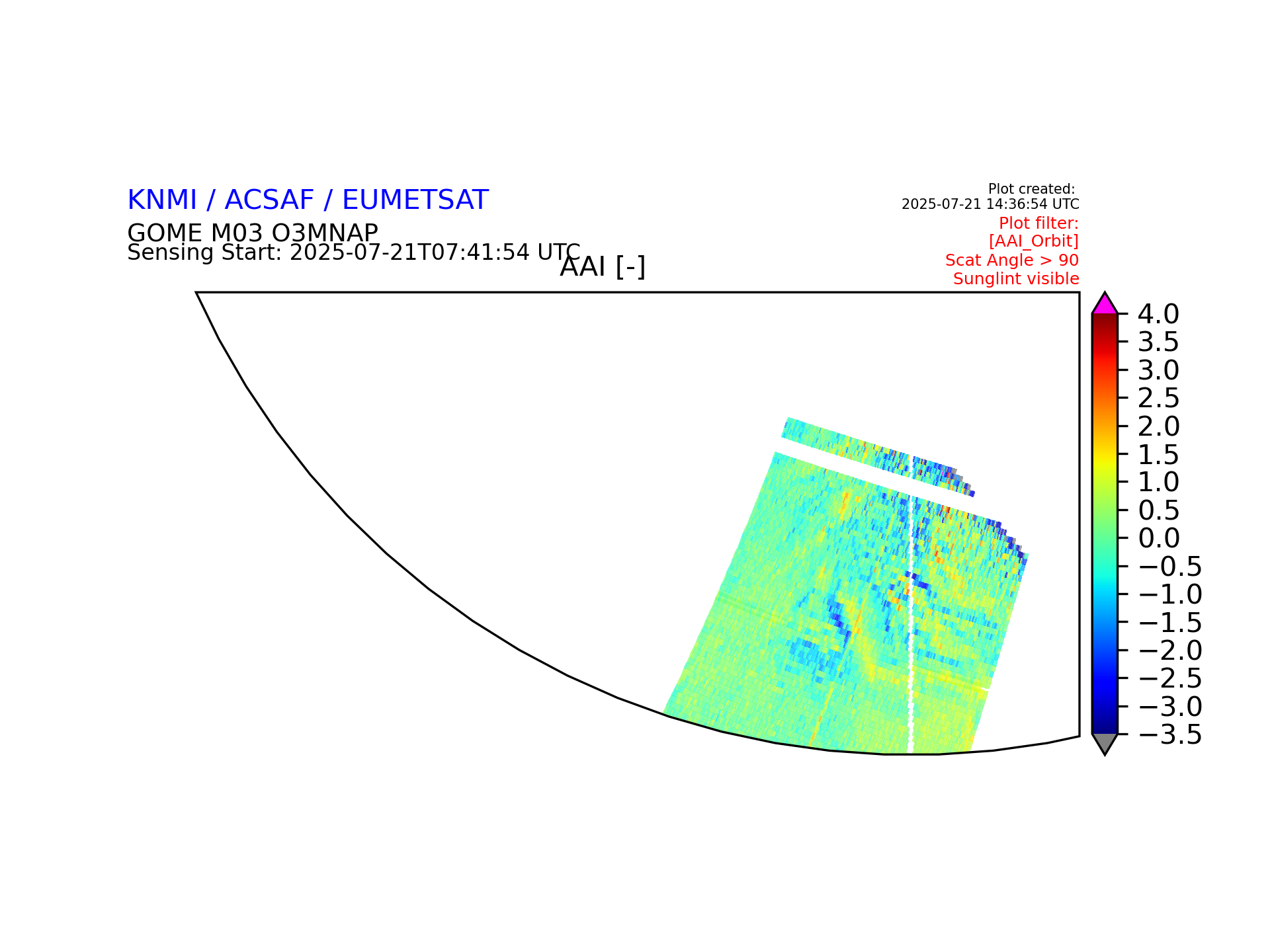 KNMI / ACSAF / EUMETSAT
GOME M03 O3MNAP
Sensing Start: 2025-07-21T07:41:54 UTC

Plot created:
2025-07-21 14:36:54 UTC
Plot filter:
[AAI_Orbit]
Scat Angle > 90
Sunglint visible

AAI [-]

4.0
3.5
3.0
2.5
2.0
1.5
1.0
0.5
0.0
−0.5
−1.0
−1.5
−2.0
−2.5
−3.0
−3.5